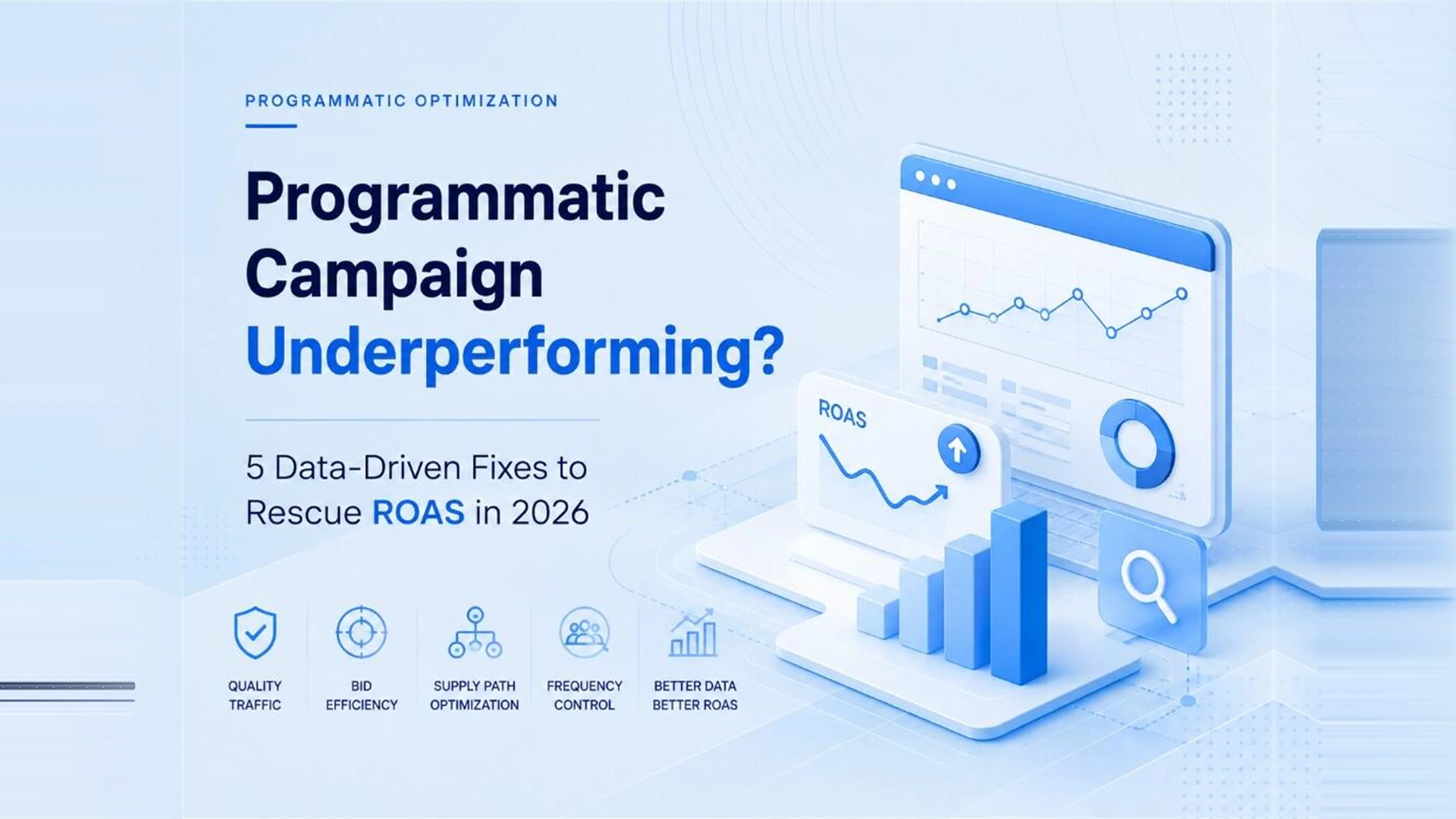 PROGRAMMATIC OPTIMIZATION

Programmatic Campaign Underperforming?

5 Data-Driven Fixes to Rescue ROAS in 2026

QUALITY TRAFFIC

BID EFFICIENCY

SUPPLY PATH OPTIMIZATION

FREQUENCY CONTROL

BETTER DATA BETTER ROAS

ROAS